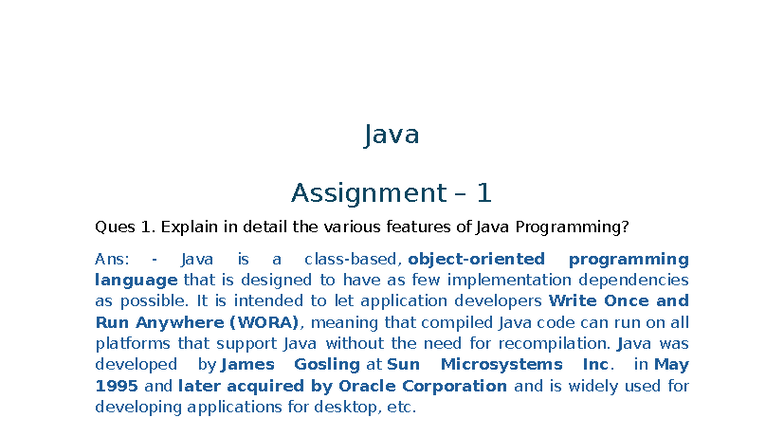 Java

Assignment – 1

Ques 1. Explain in detail the various features of Java Programming?

Ans: - Java is a class-based, object-oriented programming language that is designed to have as few implementation dependencies as possible. It is intended to let application developers Write Once and Run Anywhere (WORA), meaning that compiled Java code can run on all platforms that support Java without the need for recompilation. Java was developed by James Gosling at Sun Microsystems Inc. in May 1995 and later acquired by Oracle Corporation and is widely used for developing applications for desktop, etc.